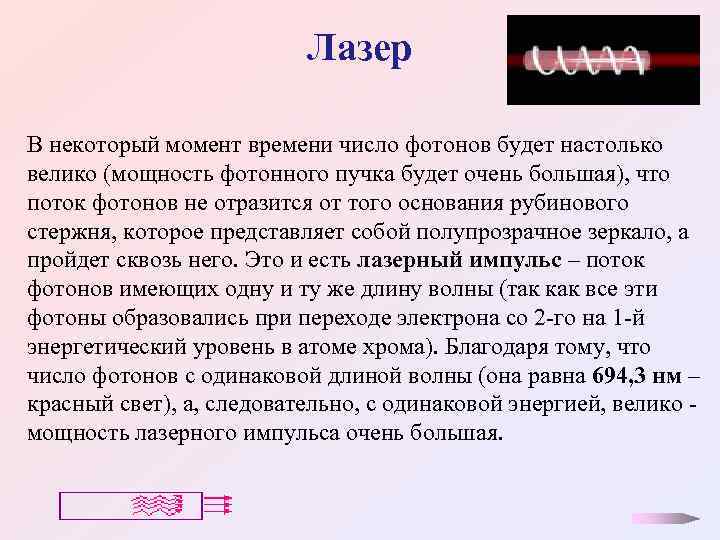 Лазер

В некоторый момент времени число фотонов будет настолько велико (мощность фотонного пучка будет очень большая), что поток фотонов не отразится от того основания рубинового стержня, которое представляет собой полупрозрачное зеркало, а пройдет сквозь него. Это и есть лазерный импульс – поток фотонов имеющих одну и ту же длину волны (так как все эти фотоны образовались при переходе электрона со 2-го на 1-й энергетический уровень в атоме хрома). Благодаря тому, что число фотонов с одинаковой длиной волны (она равна 694,3 нм – красный свет), а, следовательно, с одинаковой энергией, велико - мощность лазерного импульса очень большая.